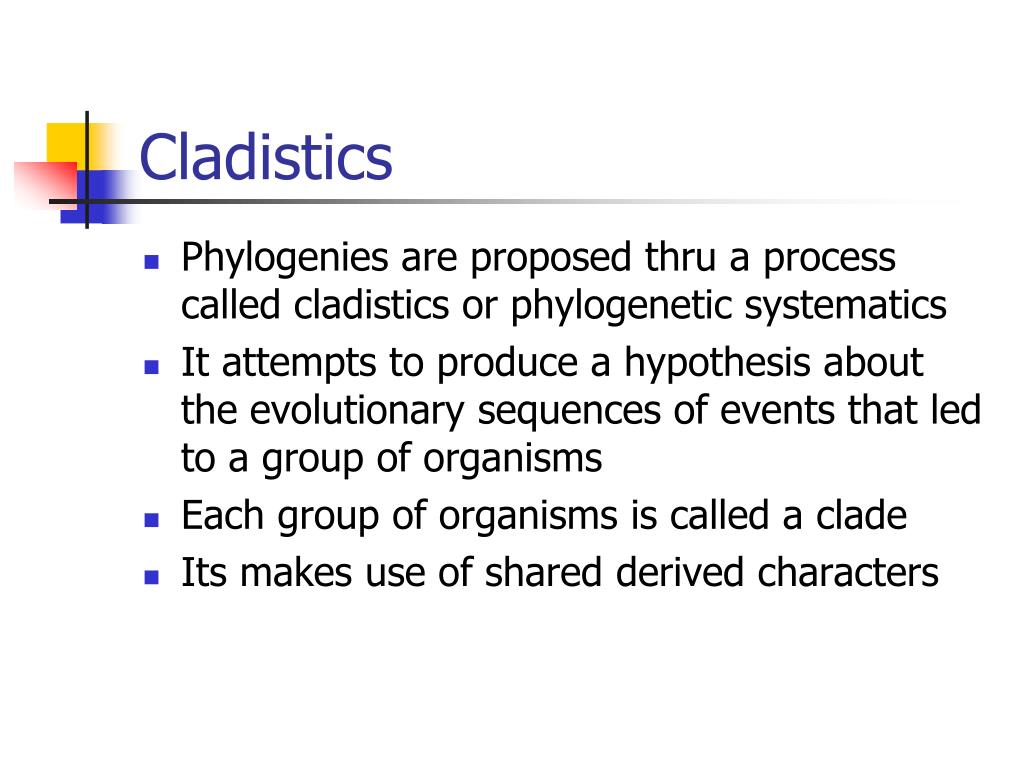 Cladistics

- Phylogenies are proposed thru a process called cladistics or phylogenetic systematics
- It attempts to produce a hypothesis about the evolutionary sequences of events that led to a group of organisms
- Each group of organisms is called a clade
- Its makes use of shared derived characters